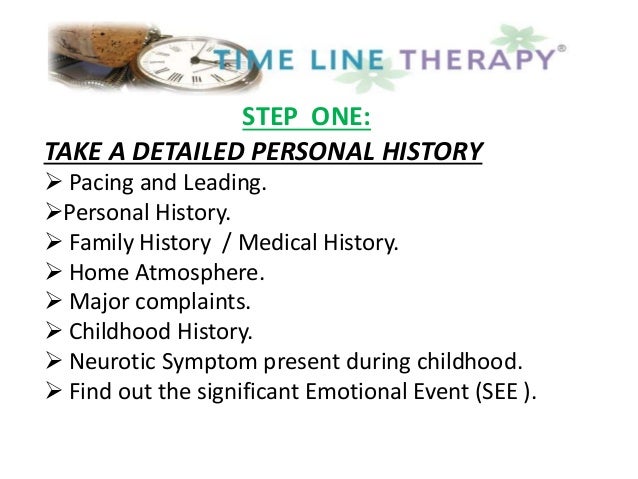 TIME LINE THERAPY®

STEP ONE:

TAKE A DETAILED PERSONAL HISTORY

➢ Pacing and Leading.
➢Personal History.
➢ Family History / Medical History.
➢ Home Atmosphere.
➢ Major complaints.
➢ Childhood History.
➢ Neurotic Symptom present during childhood.
➢ Find out the significant Emotional Event (SEE ).